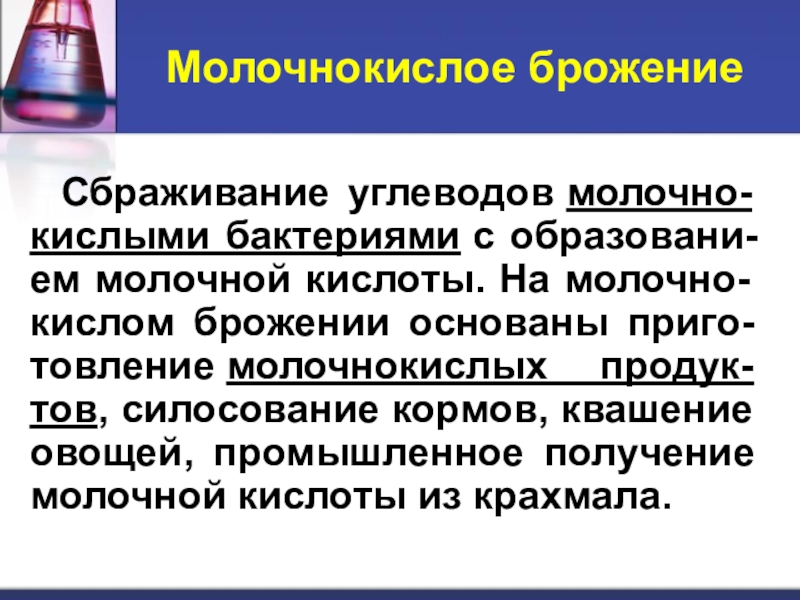 Молочнокислое брожение

Сбраживание углеводов молочнокислыми бактериями с образованием молочной кислоты. На молочнокислом брожении основаны приготовление молочнокислых продуктов, силосование кормов, квашение овощей, промышленное получение молочной кислоты из крахмала.